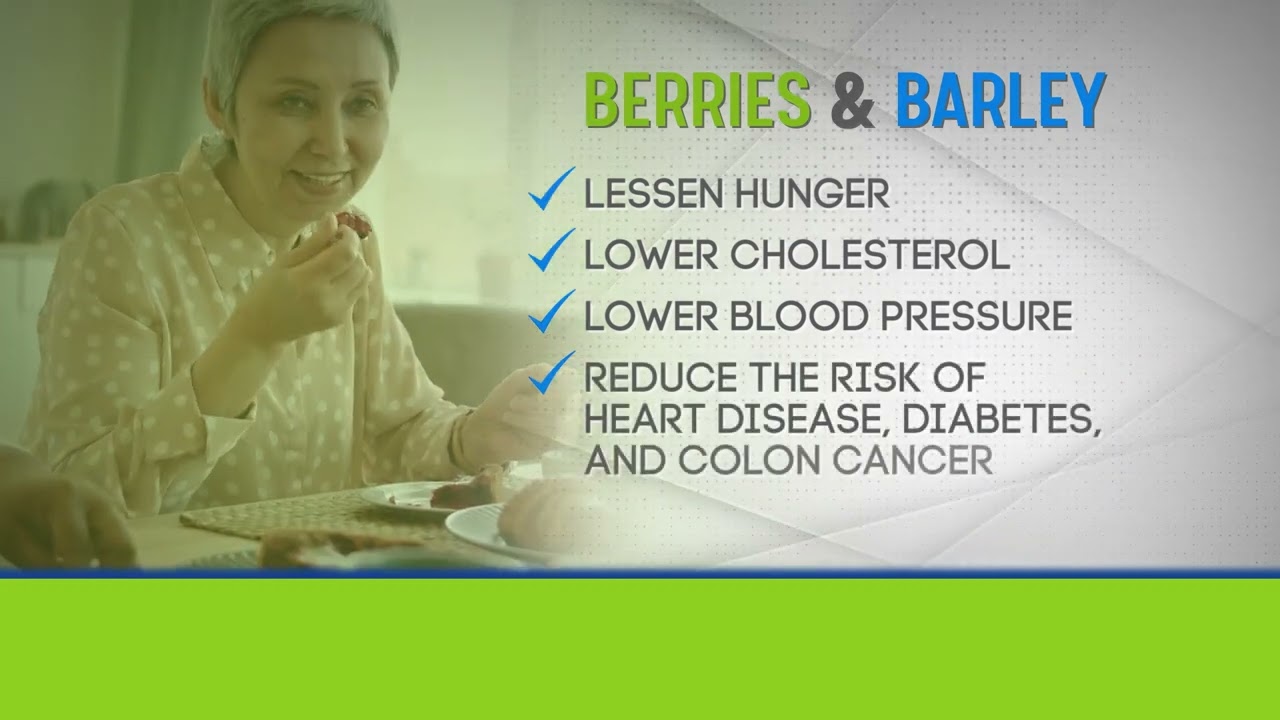 BERRIES & BARLEY

✓ LESSEN HUNGER
✓ LOWER CHOLESTEROL
✓ LOWER BLOOD PRESSURE
✓ REDUCE THE RISK OF HEART DISEASE, DIABETES, AND COLON CANCER